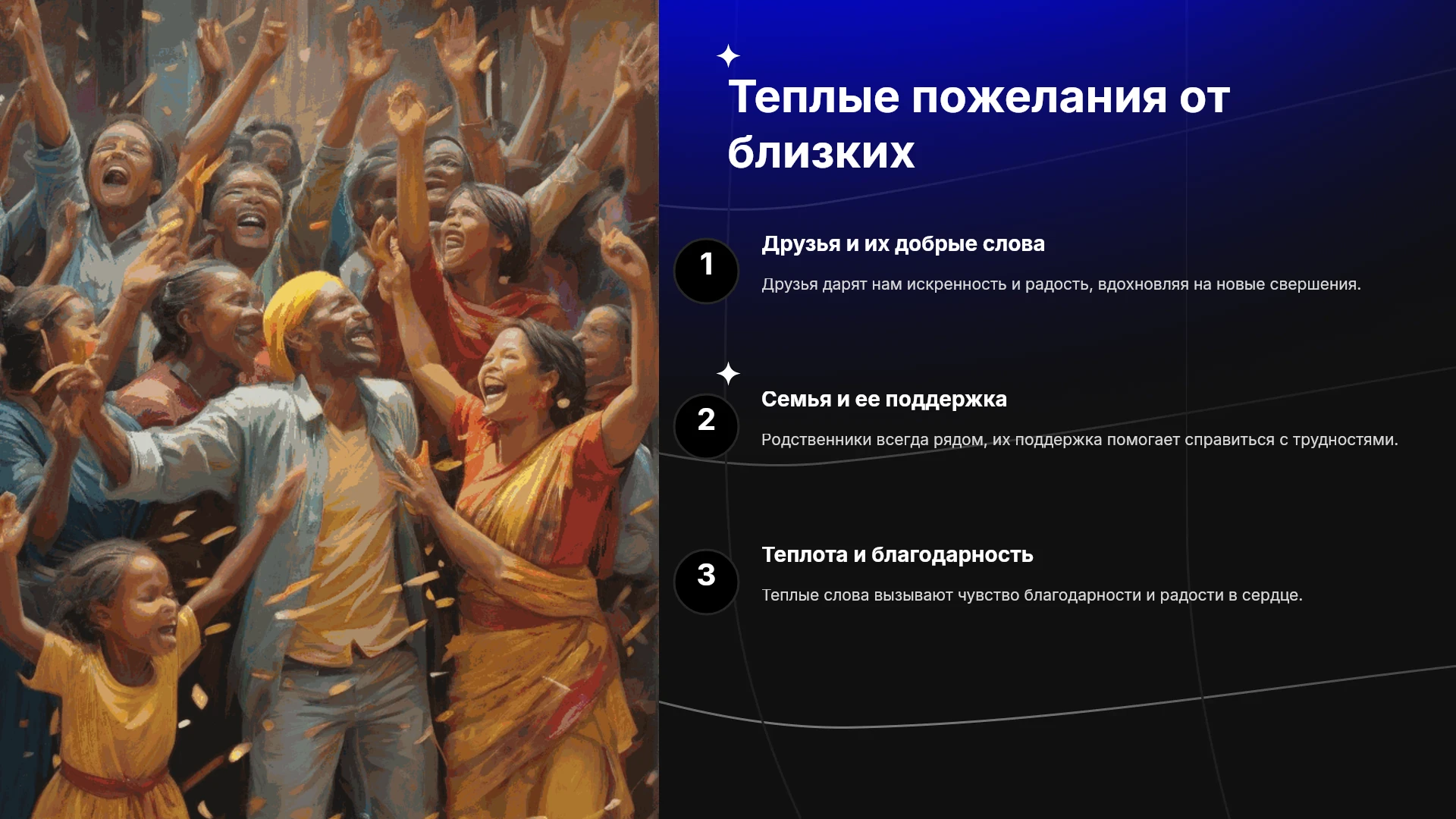 Теплые пожелания от близких

1

Друзья и их добрые слова

Друзья дарят нам искренность и радость, вдохновляя на новые свершения.

2

Семья и ее поддержка

Родственники всегда рядом, их поддержка помогает справиться с трудностями.

3

Теплота и благодарность

Теплые слова вызывают чувство благодарности и радости в сердце.